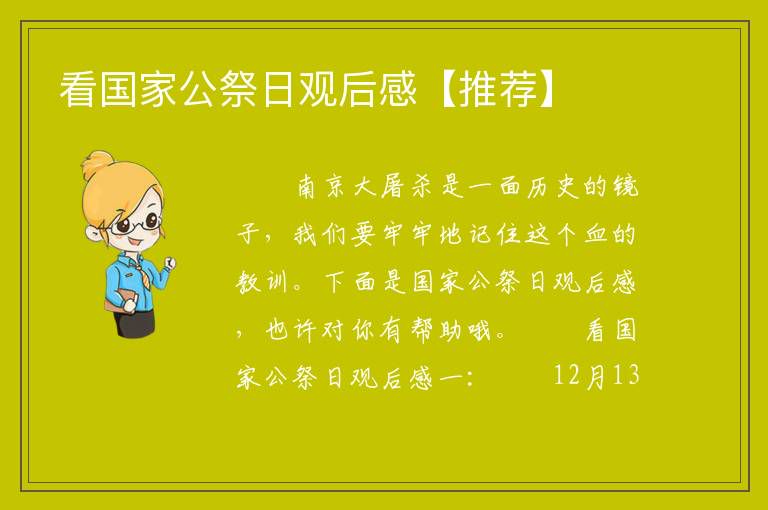 看国家公祭日观后感【推荐】

南京大屠杀是一面历史的镜子，我们要牢牢地记住这个血的教训。下面是国家公祭日观后感，也许对你有帮助哦。

看国家公祭日观后感一：

12月13